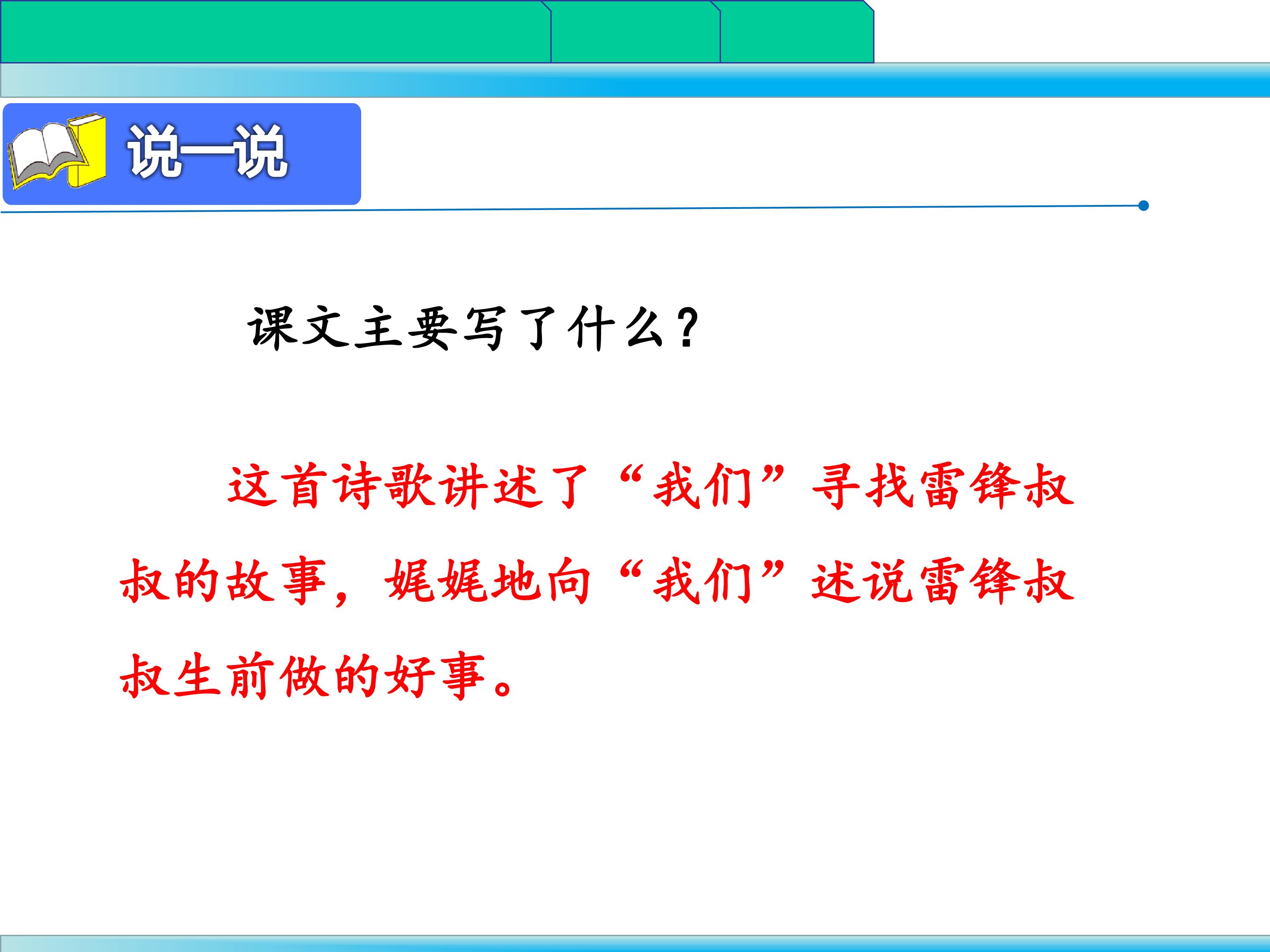 说一说

课文主要写了什么？

这首诗歌讲述了“我们”寻找雷锋叔叔的故事，娓娓地向“我们”述说雷锋叔叔生前做的好事。